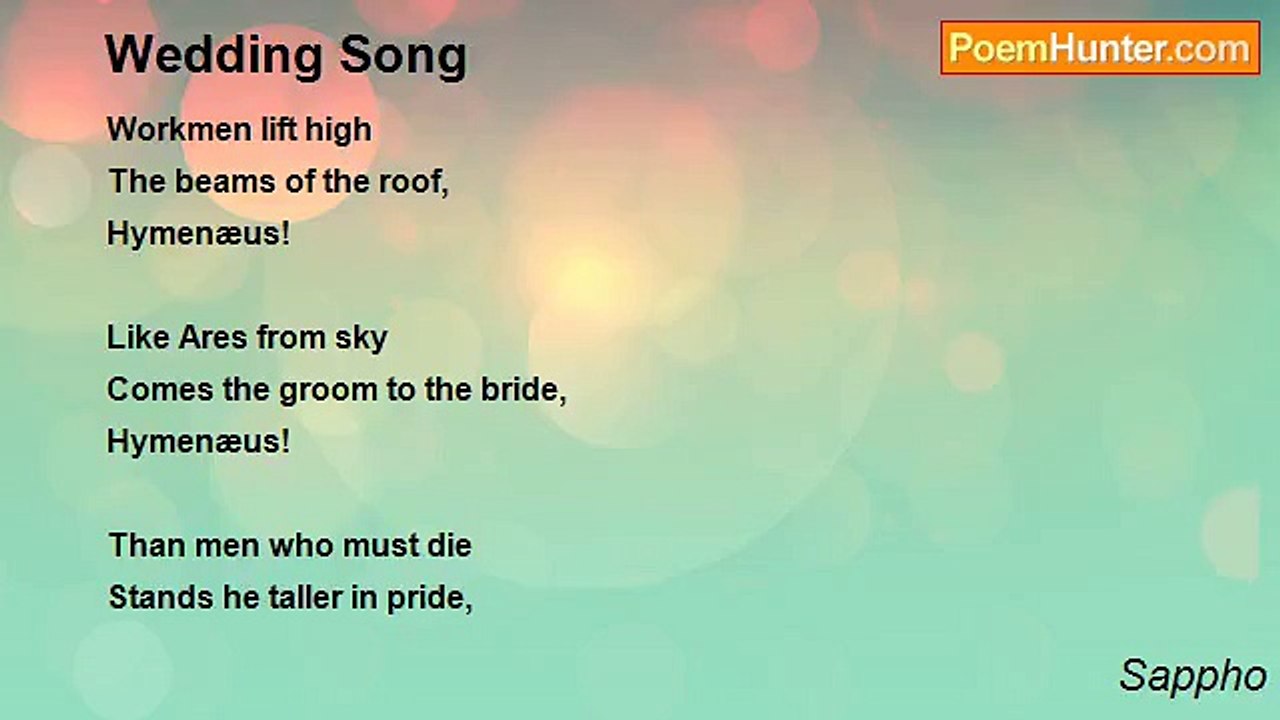 Wedding Song

PoemHunter.com

Workmen lift high
The beams of the roof,
Hymenæus!

Like Ares from sky
Comes the groom to the bride,
Hymenæus!

Than men who must die
Stands he taller in pride,

Sappho